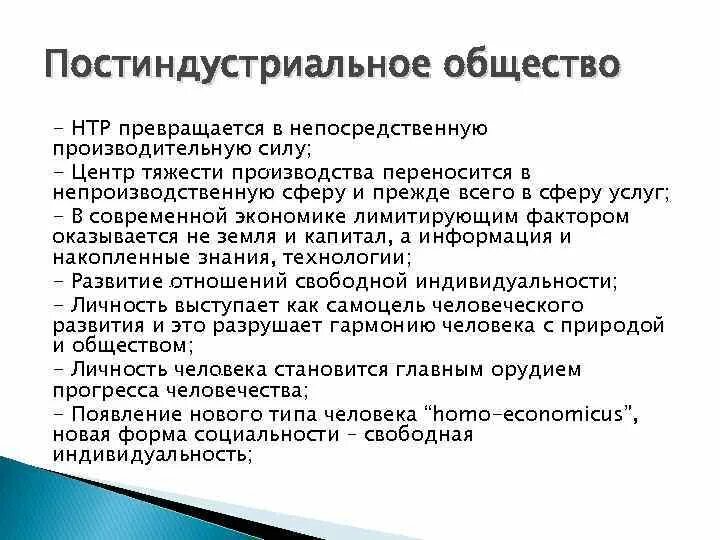 Постиндустриальное общество

- НТР превращается в непосредственную производительную силу;
- Центр тяжести производства переносится в непроизводственную сферу и прежде всего в сферу услуг;
- В современной экономике лимитирующим фактором оказывается не земля и капитал, а информация и накопленные знания, технологии;
- Развитие отношений свободной индивидуальности;
- Личность выступает как самоцель человеческого развития и это разрушает гармонию человека с природой и обществом;
- Личность человека становится главным орудием прогресса человечества;
- Появление нового типа человека “homo-economicus”, новая форма социальности – свободная индивидуальность;